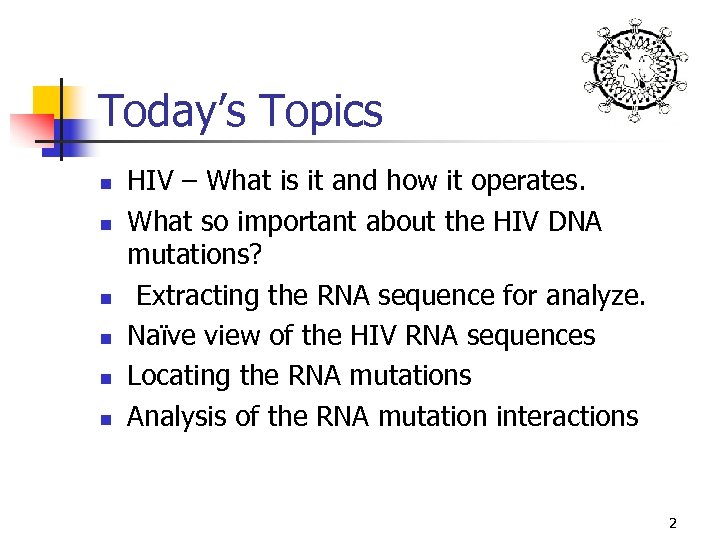 Today's Topics

- HIV – What is it and how it operates.
- What so important about the HIV DNA mutations?
- Extracting the RNA sequence for analyze.
- Naïve view of the HIV RNA sequences
- Locating the RNA mutations
- Analysis of the RNA mutation interactions

2